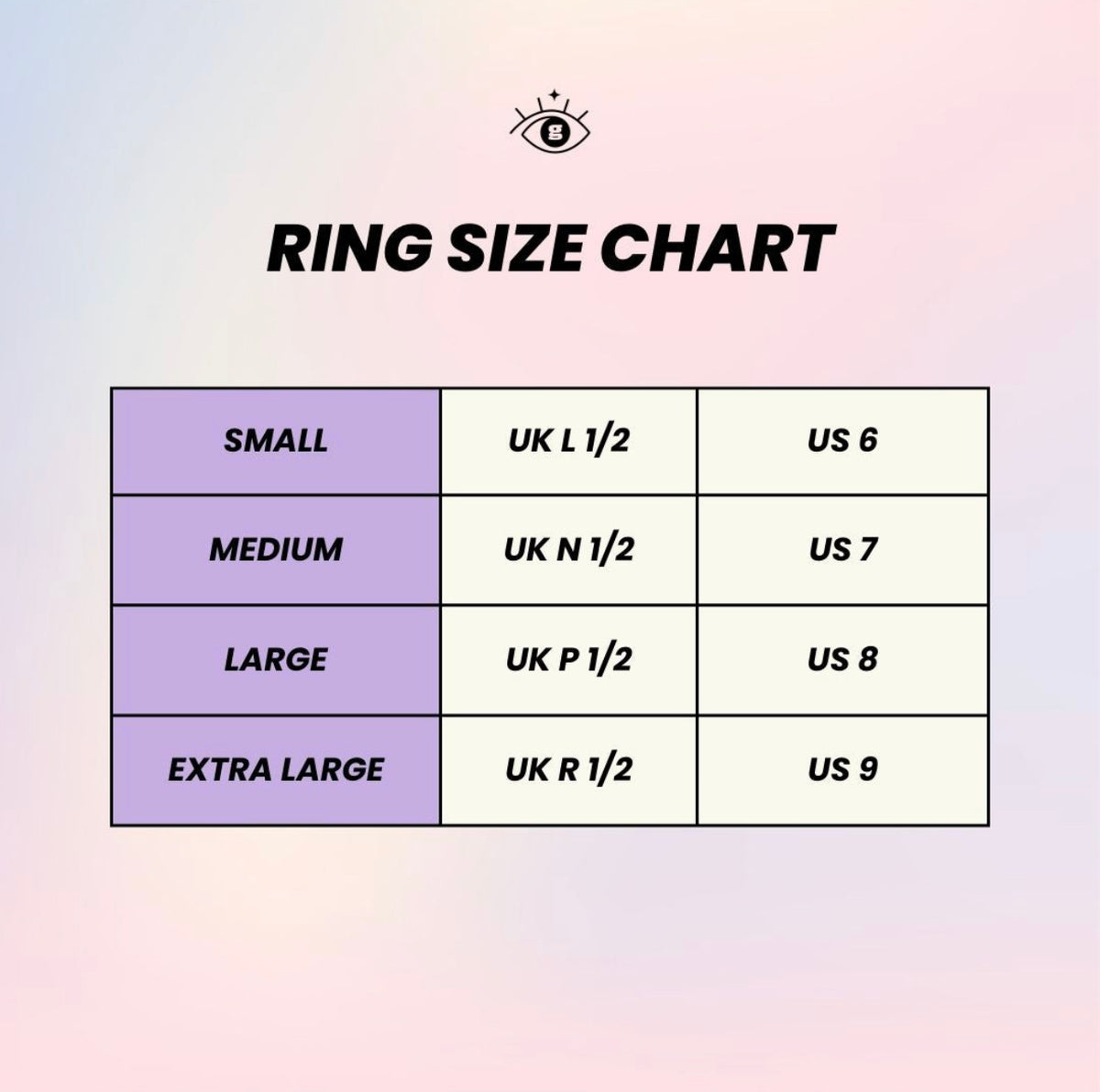 g

RING SIZE CHART

| SMALL | UK L 1/2 | US 6 |
|---|---|---|
| MEDIUM | UK N 1/2 | US 7 |
| LARGE | UK P 1/2 | US 8 |
| EXTRA LARGE | UK R 1/2 | US 9 |